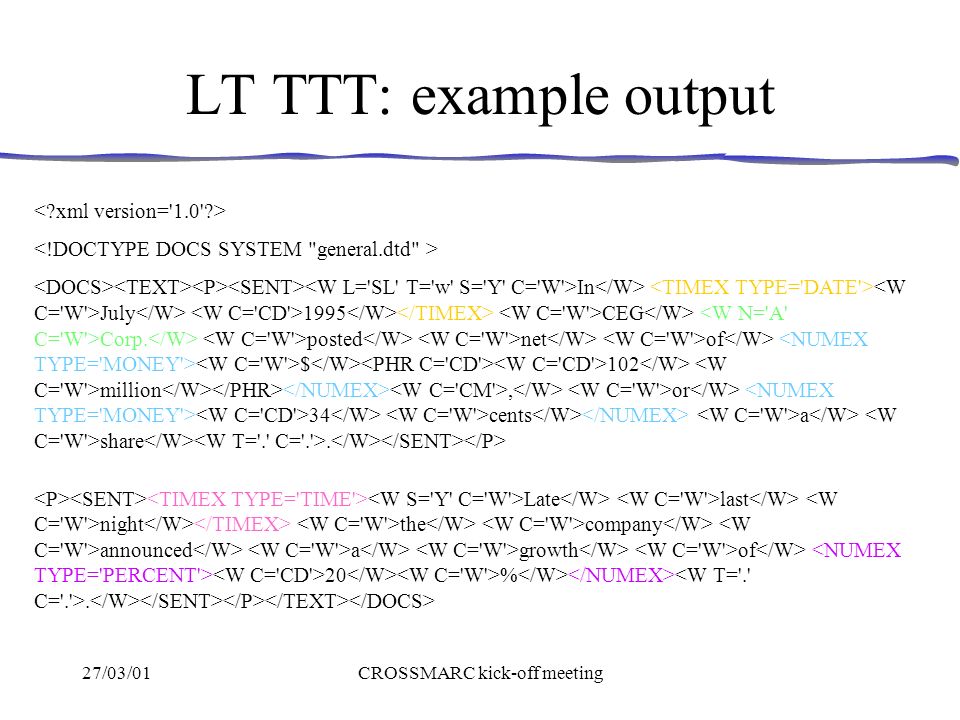 LT TTT: example output

<?xml version='1.0'?>

<!DOCTYPE DOCS SYSTEM "general.dtd" >

<DOCS><TEXT><P><SENT><W L='SL' T='w' S='Y' C='W'>In</W> <TIMEX TYPE='DATE'><W C='W'>July</W> <W C='CD'>1995</W></TIMEX> <W C='W'>CEG</W> <W N='A' C='W'>Corp.</W> <W C='W'>posted</W> <W C='W'>net</W> <W C='W'>of</W> <NUMEX TYPE='MONEY'><W C='W'>$</W><PHR C='CD'><W C='CD'>102</W> <W C='W'>million</W></PHR></NUMEX><W C='CM'>,</W> <W C='W'>or</W> <NUMEX TYPE='MONEY'><W C='CD'>34</W> <W C='W'>cents</W></NUMEX> <W C='W'>a</W> <W C='W'>share</W><W T='.' C='.'>.</W></SENT></P>

<P><SENT><TIMEX TYPE='TIME'><W S='Y' C='W'>Late</W> <W C='W'>last</W> <W C='W'>night</W></TIMEX> <W C='W'>the</W> <W C='W'>company</W> <W C='W'>announced</W> <W C='W'>a</W> <W C='W'>growth</W> <W C='W'>of</W> <NUMEX TYPE='PERCENT'><W C='CD'>20</W><W C='W'>%</W></NUMEX><W T='.' C='.'>.</W></SENT></P></TEXT></DOCS>

27/03/01

CROSSMARC kick-off meeting